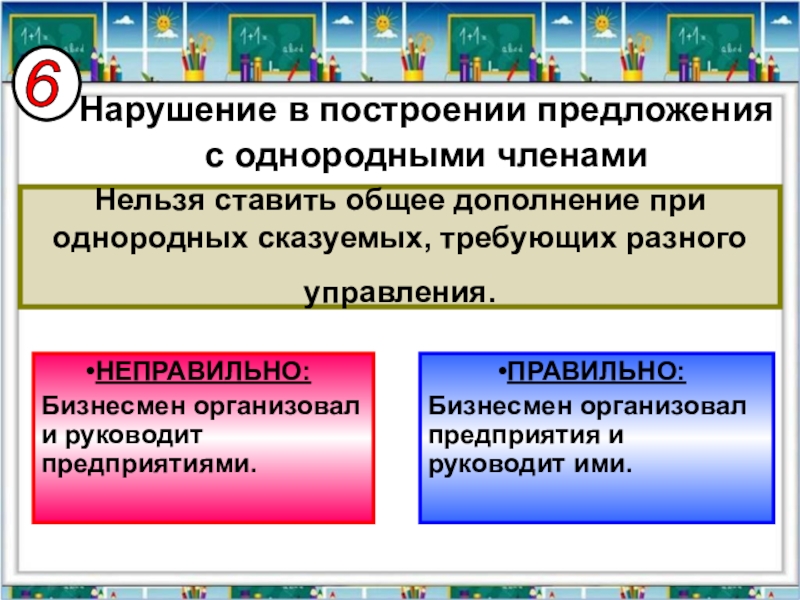 6

Нарушение в построении предложения с однородными членами

Нельзя ставить общее дополнение при однородных сказуемых, требующих разного управления.

•НЕПРАВИЛЬНО:
Бизнесмен организовал и руководит предприятиями.

•ПРАВИЛЬНО:
Бизнесмен организовал предприятия и руководит ими.